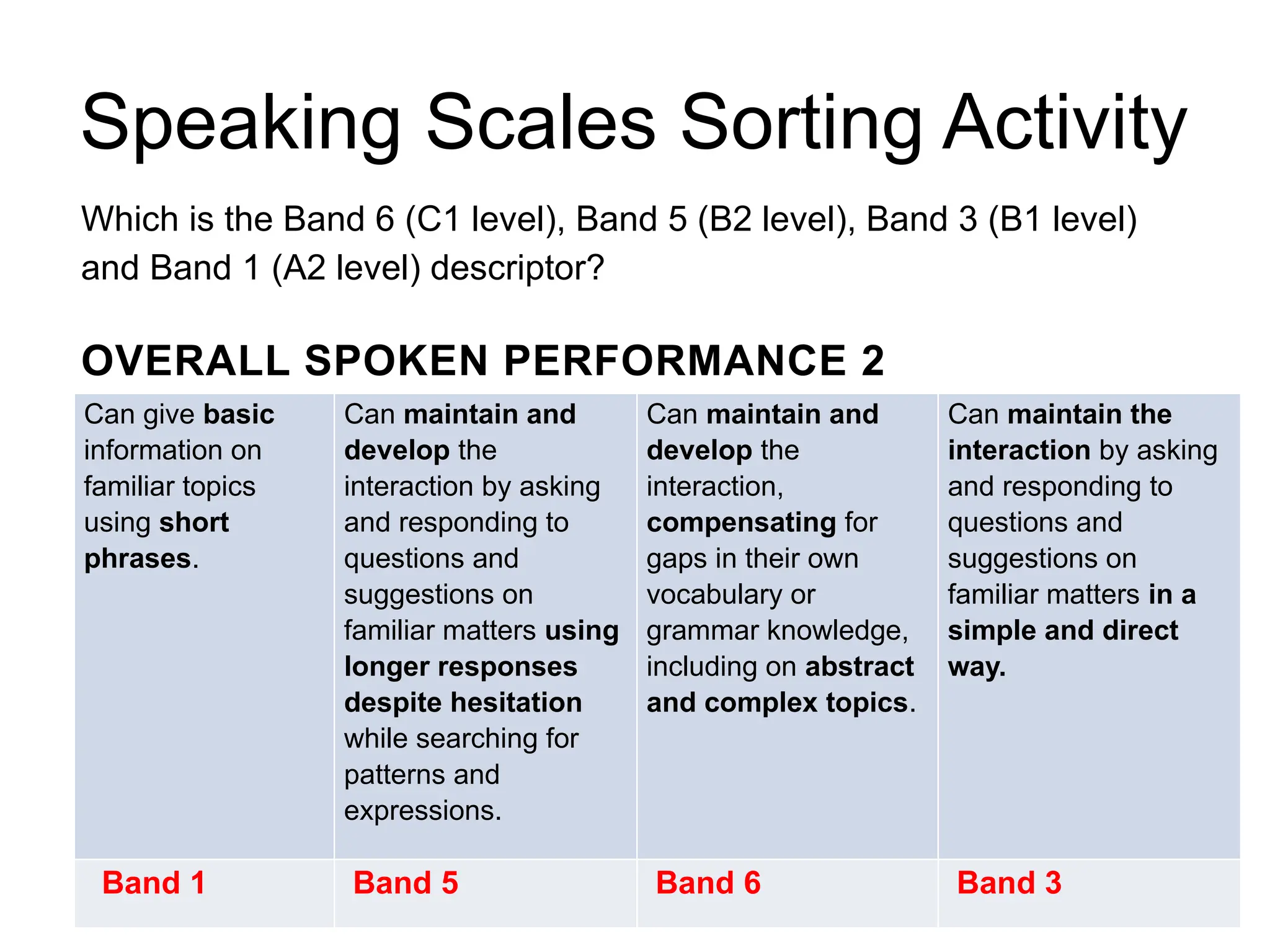 Speaking Scales Sorting Activity

Which is the Band 6 (C1 level), Band 5 (B2 level), Band 3 (B1 level) and Band 1 (A2 level) descriptor?

OVERALL SPOKEN PERFORMANCE 2

| Can give basic information on familiar topics using short phrases. | Can maintain and develop the interaction by asking and responding to questions and suggestions on familiar matters using longer responses despite hesitation while searching for patterns and expressions. | Can maintain and develop the interaction, compensating for gaps in their own vocabulary or grammar knowledge, including on abstract and complex topics. | Can maintain the interaction by asking and responding to questions and suggestions on familiar matters in a simple and direct way. |
|---|---|---|---|
| Band 1 | Band 5 | Band 6 | Band 3 |